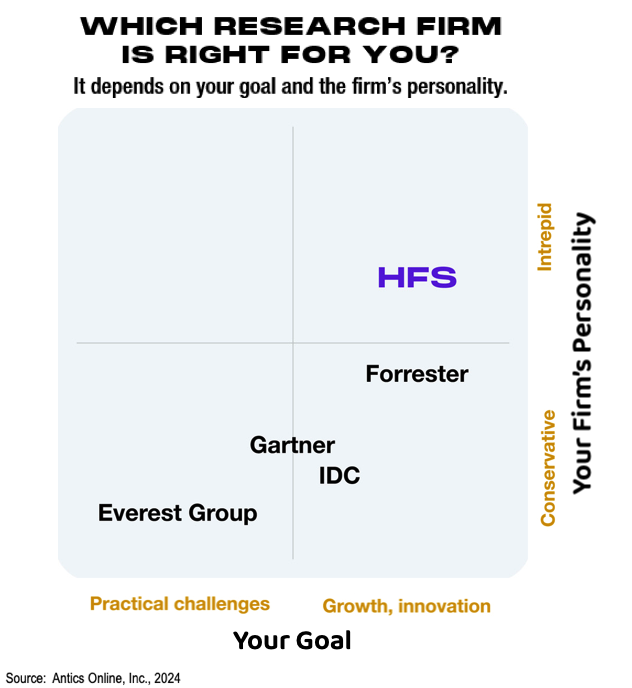 WHICH RESEARCH FIRM IS RIGHT FOR YOU?
It depends on your goal and the firm's personality.

HFS

Forrester

Gartner

IDC

Everest Group

Intrepid

Conservative

Your Firm's Personality

Practical challenges

Growth, innovation

Your Goal

Source: Antics Online, Inc., 2024